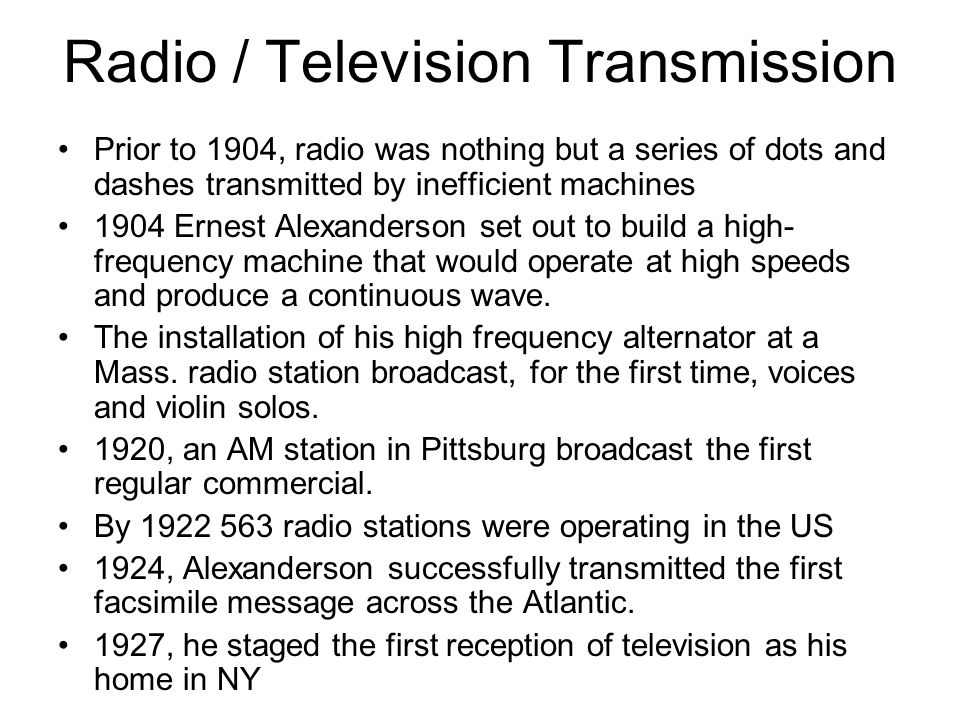 Radio / Television Transmission

• Prior to 1904, radio was nothing but a series of dots and dashes transmitted by inefficient machines
• 1904 Ernest Alexanderson set out to build a high-frequency machine that would operate at high speeds and produce a continuous wave.
• The installation of his high frequency alternator at a Mass. radio station broadcast, for the first time, voices and violin solos.
• 1920, an AM station in Pittsburg broadcast the first regular commercial.
• By 1922 563 radio stations were operating in the US
• 1924, Alexanderson successfully transmitted the first facsimile message across the Atlantic.
• 1927, he staged the first reception of television as his home in NY